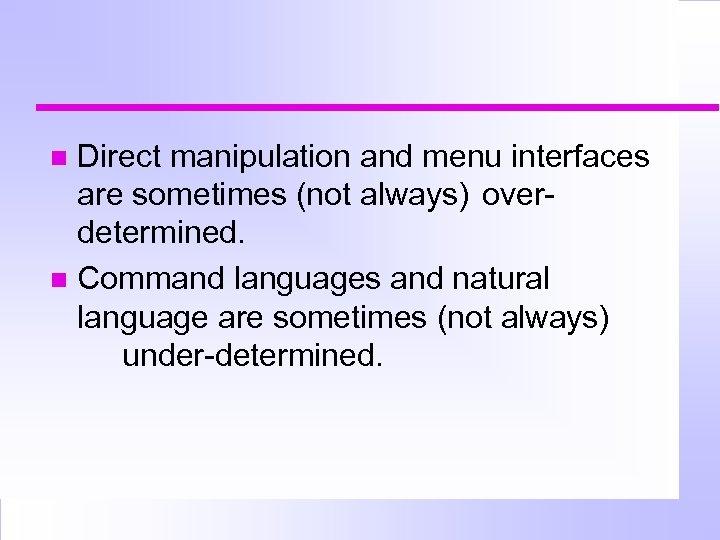 - Direct manipulation and menu interfaces are sometimes (not always) over-determined.
- Command languages and natural language are sometimes (not always) under-determined.